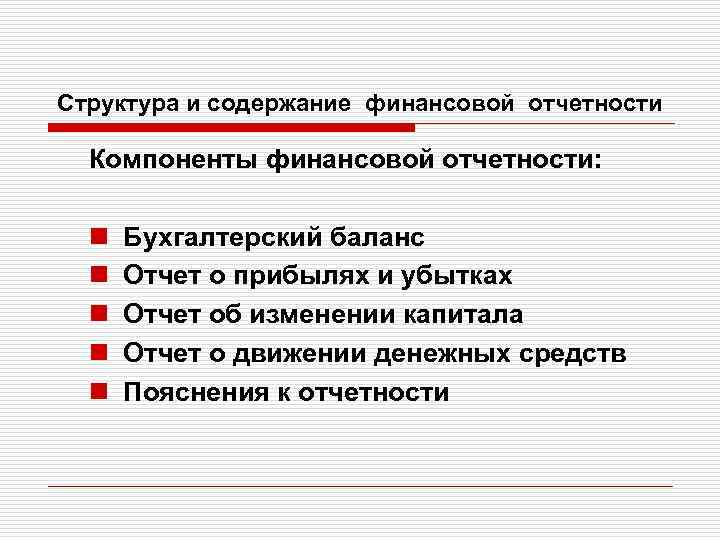 Структура и содержание финансовой отчетности

Компоненты финансовой отчетности:

Бухгалтерский баланс
Отчет о прибылях и убытках
Отчет об изменении капитала
Отчет о движении денежных средств
Пояснения к отчетности